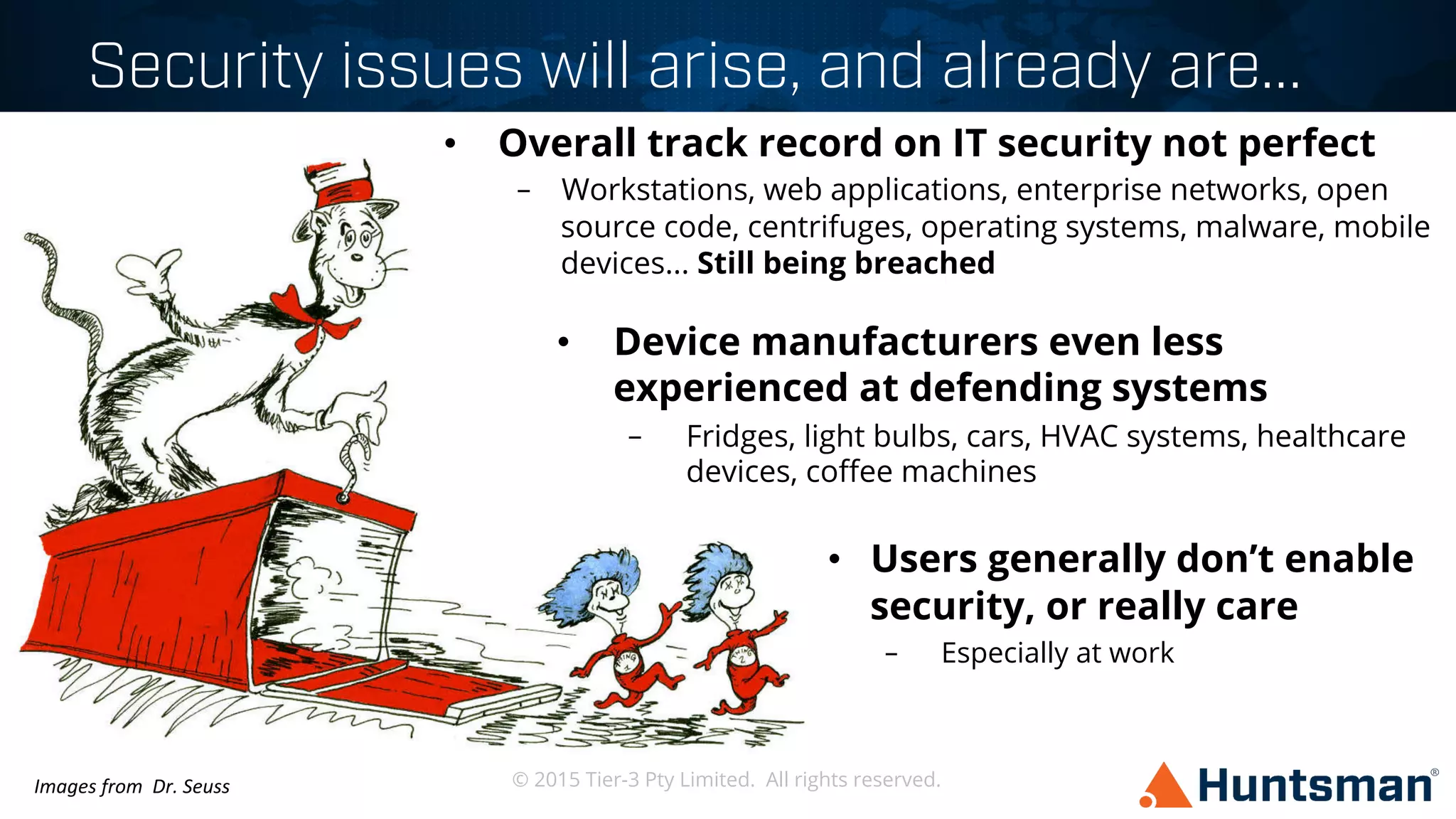 Security issues will arise, and already are...

• Overall track record on IT security not perfect
– Workstations, web applications, enterprise networks, open source code, centrifuges, operating systems, malware, mobile devices... Still being breached

• Device manufacturers even less experienced at defending systems
– Fridges, light bulbs, cars, HVAC systems, healthcare devices, coffee machines

• Users generally don't enable security, or really care
– Especially at work

THING 1
THING 2

Images from Dr. Seuss

© 2015 Tier-3 Pty Limited. All rights reserved.

Huntsman®